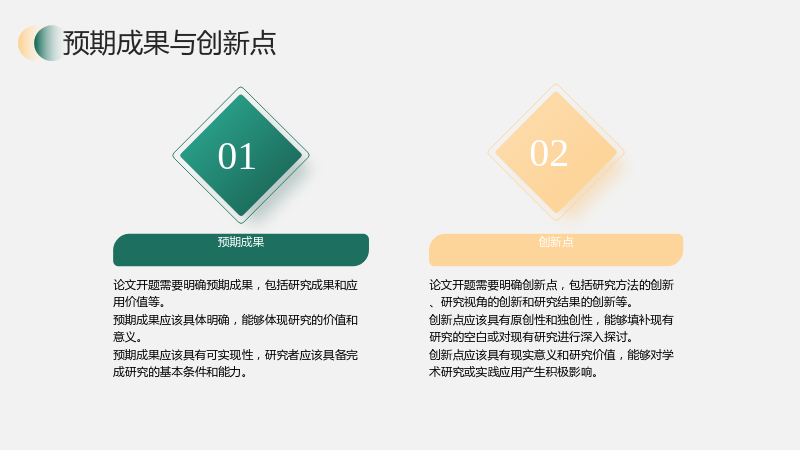 预期成果与创新点

01

预期成果

论文开题需要明确预期成果，包括研究成果和应用价值等。

预期成果应该具体明确，能够体现研究的价值和意义。

预期成果应该具有可实现性，研究者应该具备完成研究的基本条件和能力。

02

创新点

论文开题需要明确创新点，包括研究方法的创新、研究视角的创新和研究结果的创新等。

创新点应该具有原创性和独创性，能够填补现有研究的空白或对现有研究进行深入探讨。

创新点应该具有现实意义和研究价值，能够对学术研究或实践应用产生积极影响。